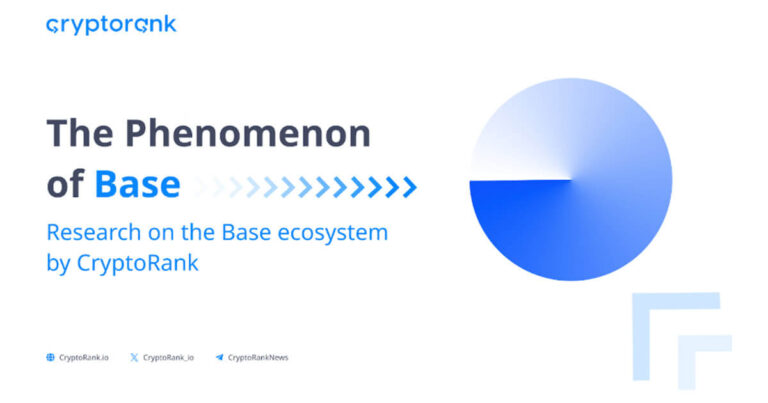 cryptorank

The Phenomenon of Base

Research on the Base ecosystem by CryptoRank

CryptoRank.io CryptoRank_io CryptoRankNews